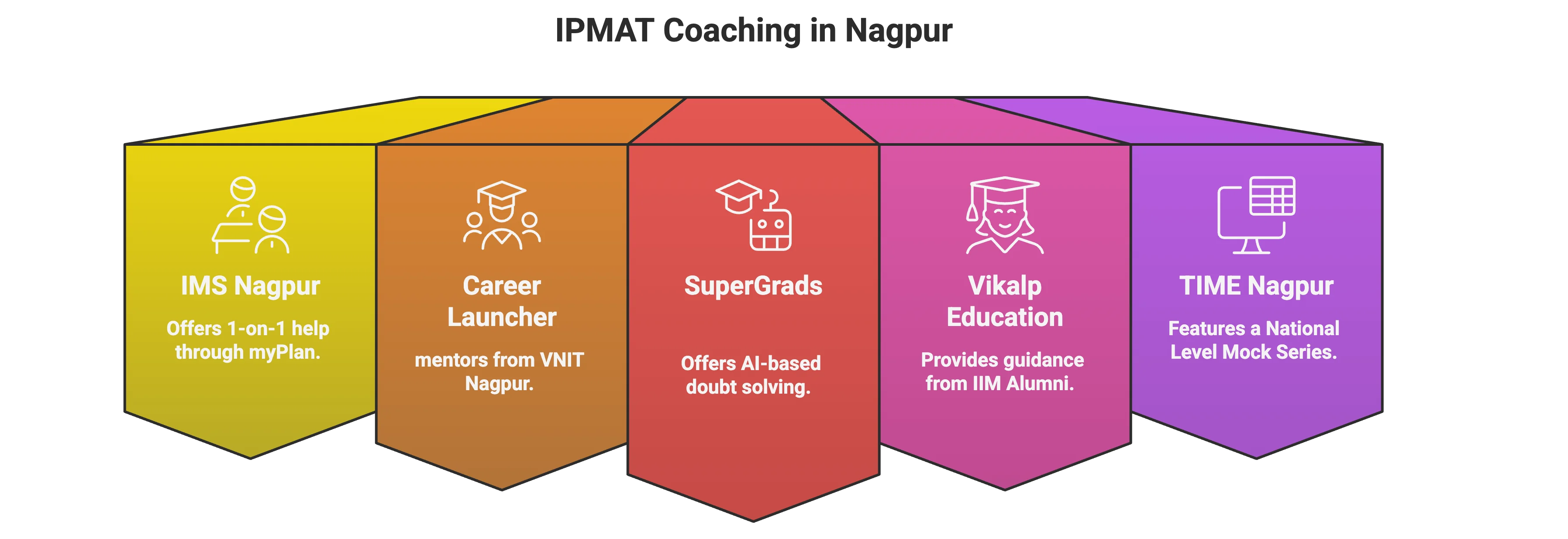 IPMAT Coaching in Nagpur

IMS Nagpur

Offers 1-on-1 help through myPlan.

Career Launcher

mentors from VNIT Nagpur.

SuperGrads

Offers AI-based doubt solving.

Vikalp Education

Provides guidance from IIM Alumni.

TIME Nagpur

Features a National Level Mock Series.